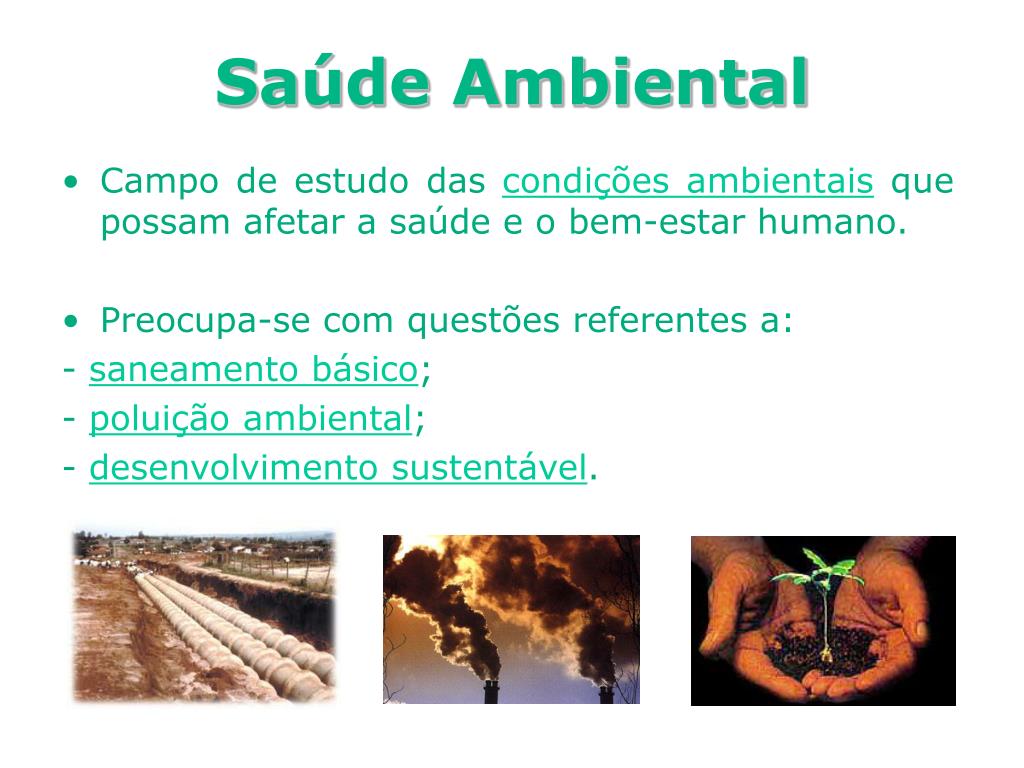 Saúde Ambiental

• Campo de estudo das condições ambientais que possam afetar a saúde e o bem-estar humano.

• Preocupa-se com questões referentes a:
- saneamento básico;
- poluição ambiental;
- desenvolvimento sustentável.